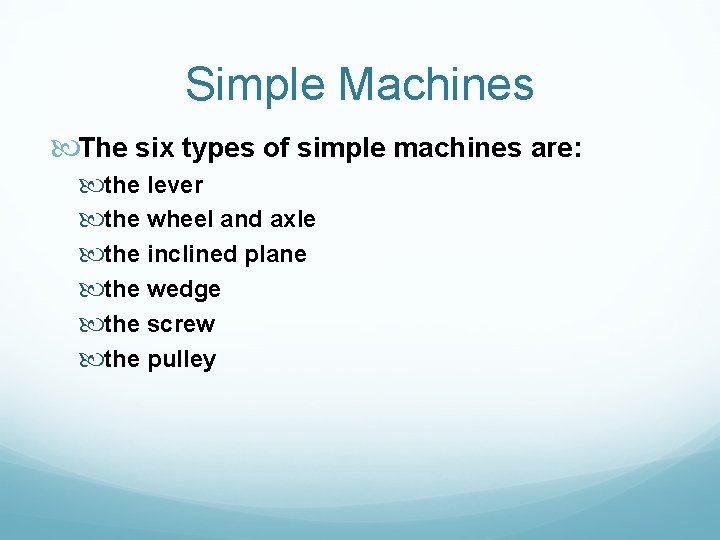 Simple Machines

The six types of simple machines are:

the lever

the wheel and axle

the inclined plane

the wedge

the screw

the pulley